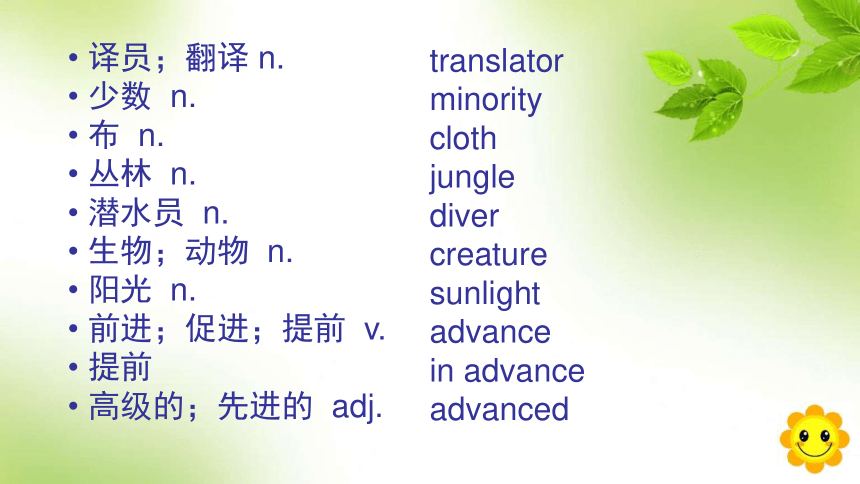 • 译员；翻译 n.
• 少数 n.
• 布 n.
• 丛林 n.
• 潜水员 n.
• 生物；动物 n.
• 阳光 n.
• 前进；促进；提前 v.
• 提前
• 高级的；先进的 adj.

translator
minority
cloth
jungle
diver
creature
sunlight
advance
in advance
advanced